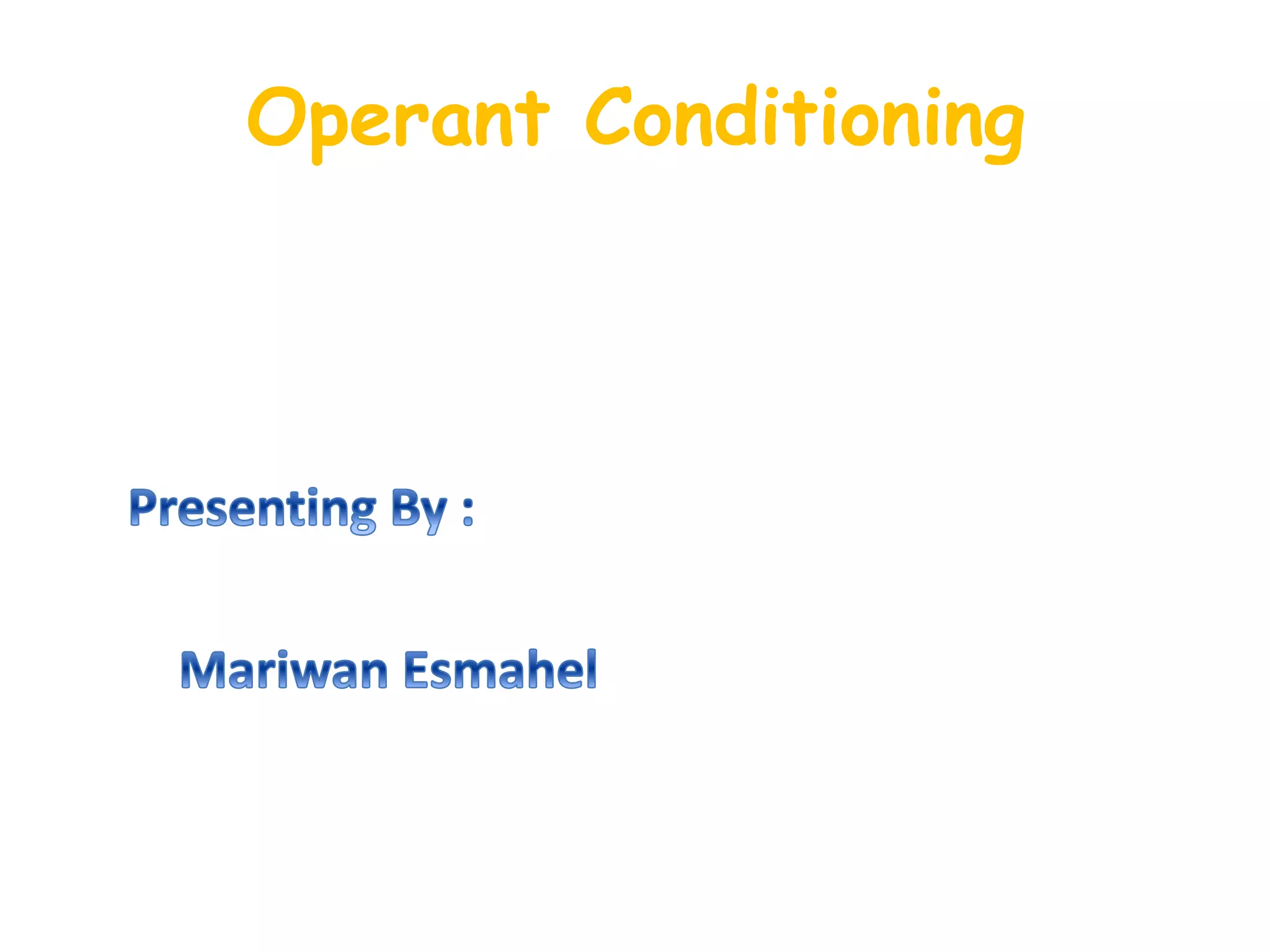 Operant Conditioning

Presenting By :

Mariwan Esmahel